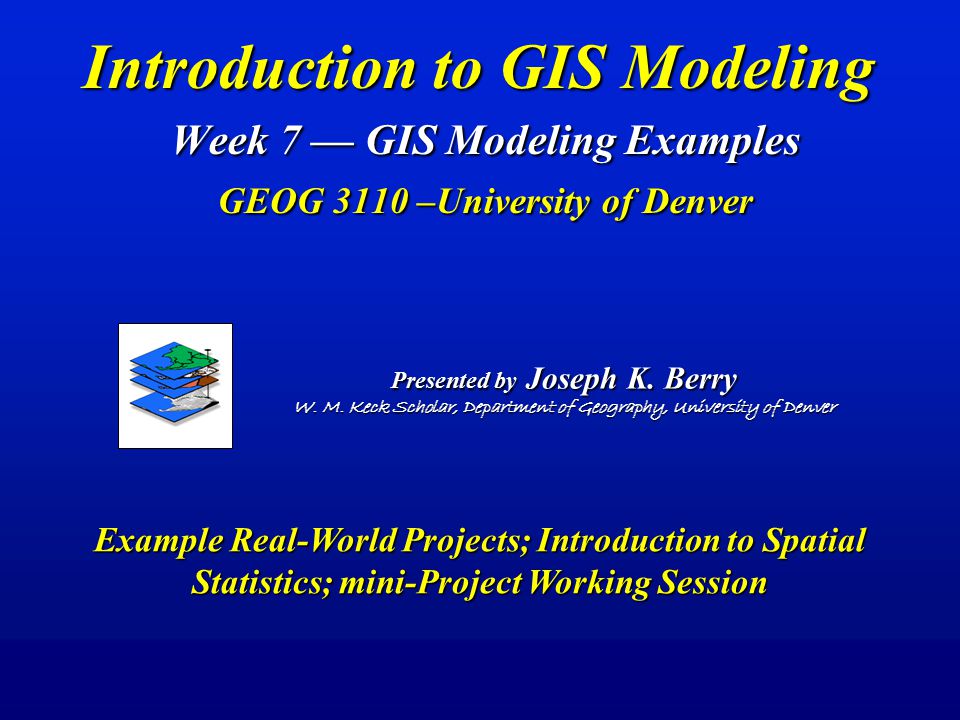 Introduction to GIS Modeling

Week 7 — GIS Modeling Examples

GEOG 3110 –University of Denver

Presented by Joseph K. Berry

W. M. Keck Scholar, Department of Geography, University of Denver

Example Real-World Projects; Introduction to Spatial Statistics; mini-Project Working Session